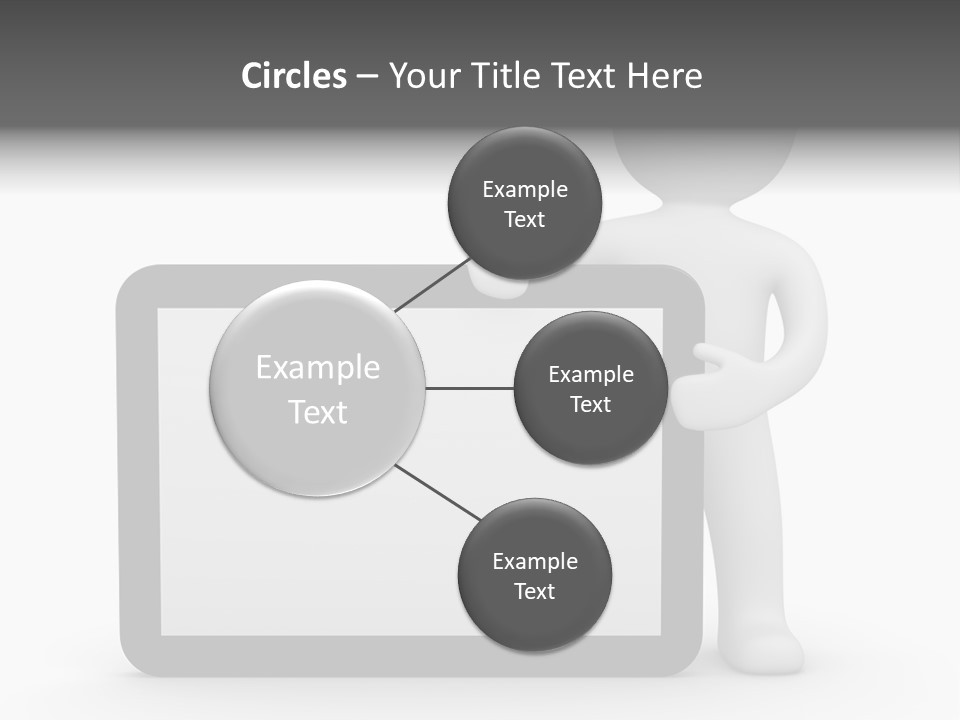 Circles – Your Title Text Here

Example Text

Example Text

Example Text

Example Text